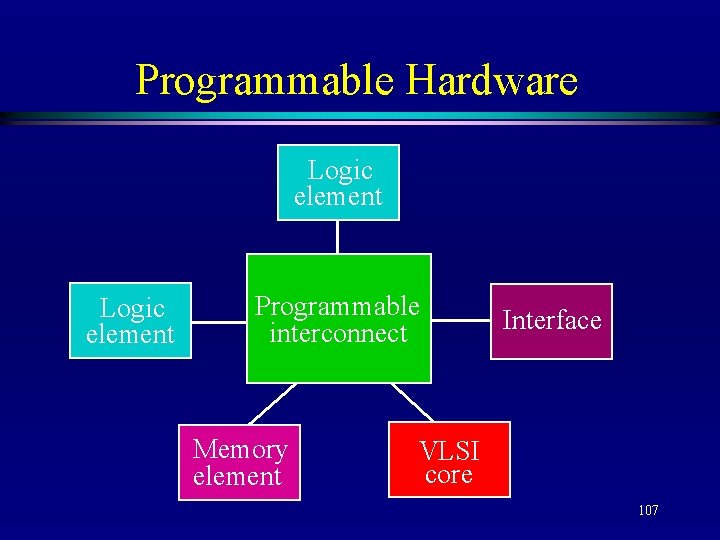 Programmable Hardware

Logic element

Logic element

Programmable interconnect

Interface

Memory element

VLSI core

107